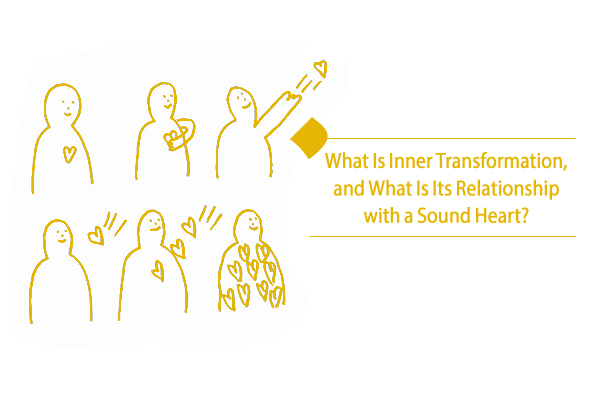 What Is Inner Transformation, and What Is Its Relationship with a Sound Heart?